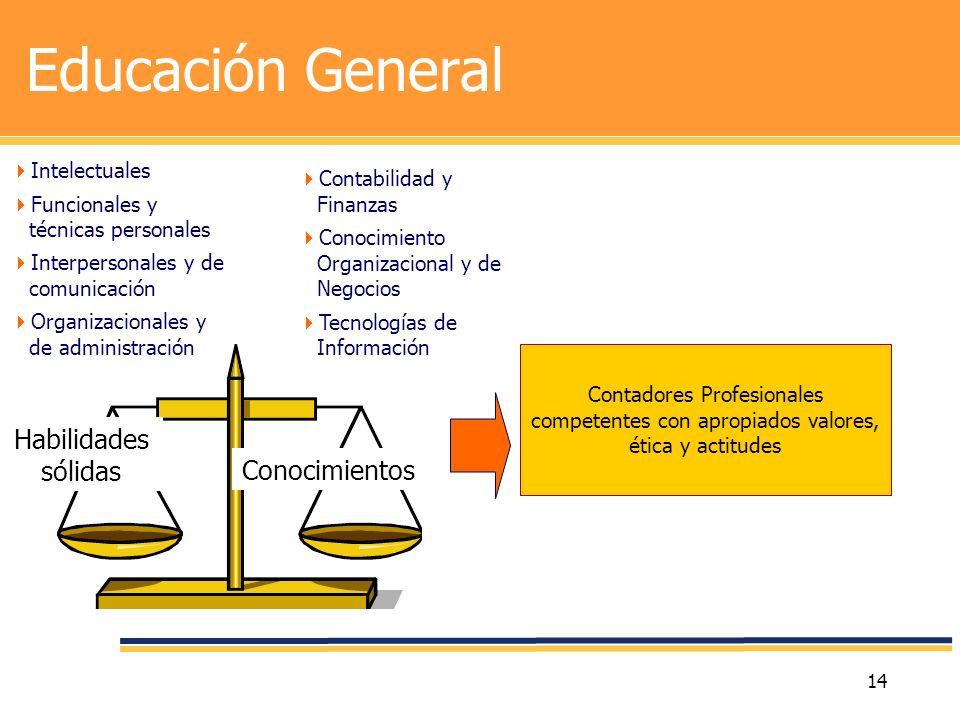 Educación General

Intelectuales

Funcionales y técnicas personales

Interpersonales y de comunicación

Organizacionales y de administración

Contabilidad y Finanzas

Conocimiento Organizacional y de Negocios

Tecnologías de Información

Habilidades sólidas

Conocimientos

Contadores Profesionales competentes con apropiados valores, ética y actitudes

14